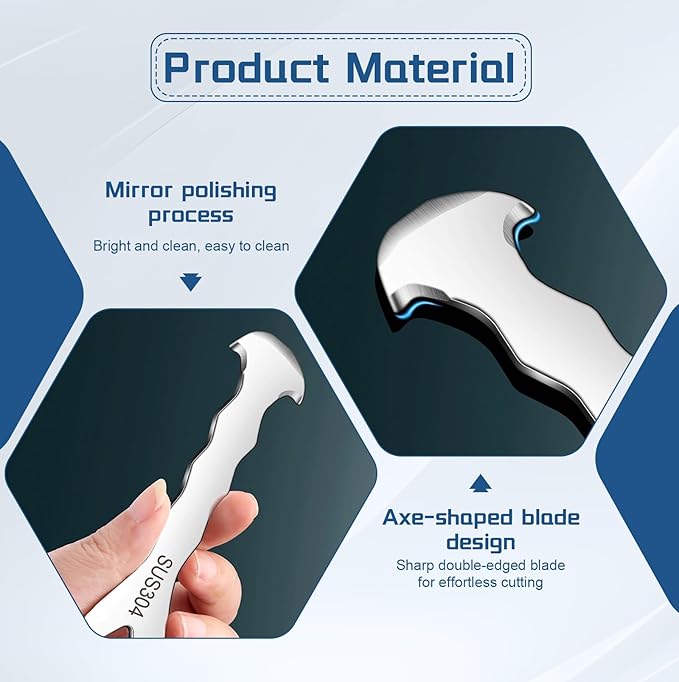 Product Material

Mirror polishing process

Bright and clean, easy to clean

SUS304

Axe-shaped blade design

Sharp double-edged blade for effortless cutting